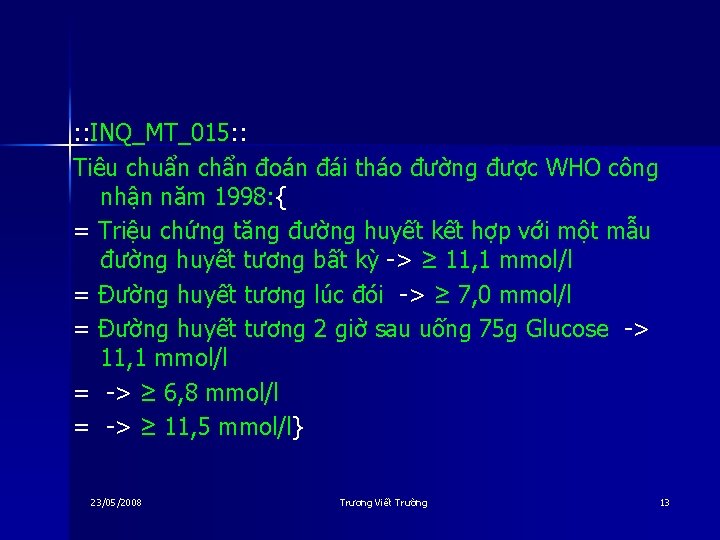 ::INQ_MT_015::
Tiêu chuẩn chẩn đoán đái tháo đường được WHO công nhận năm 1998:{

= Triệu chứng tăng đường huyết kết hợp với một mẫu đường huyết tương bất kỳ -> ≥ 11,1 mmol/l

= Đường huyết tương lúc đói -> ≥ 7,0 mmol/l

= Đường huyết tương 2 giờ sau uống 75g Glucose -> 11,1 mmol/l

= -> ≥ 6,8 mmol/l

= -> ≥ 11,5 mmol/l}

23/05/2008

Trương Viết Trường

13